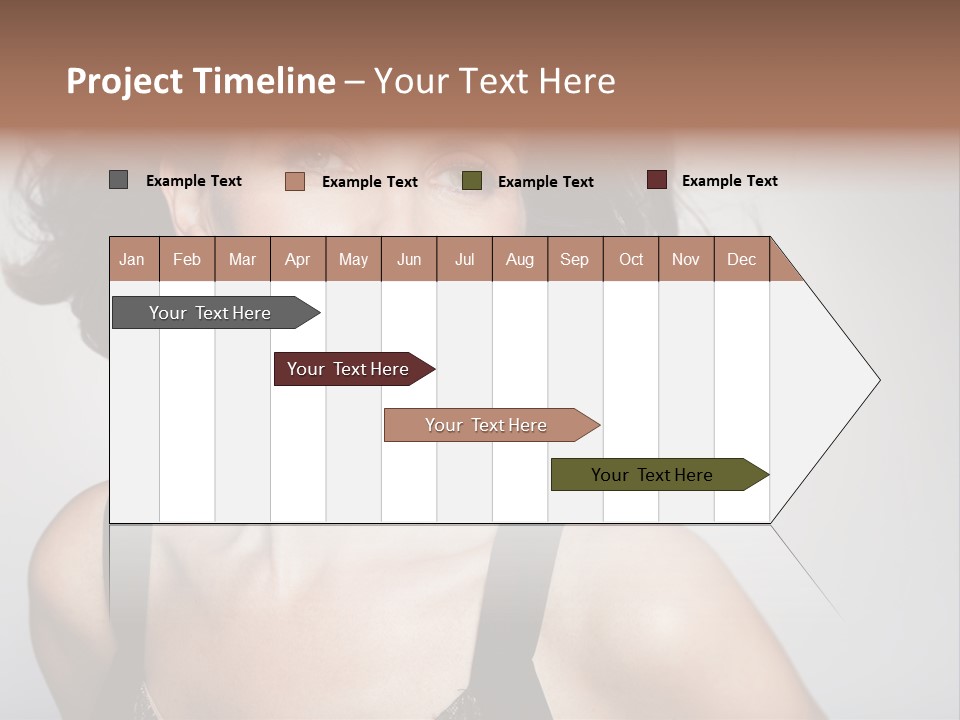 Project Timeline – Your Text Here

Example Text
Example Text
Example Text
Example Text

| Jan | Feb | Mar | Apr | May | Jun | Jul | Aug | Sep | Oct | Nov | Dec |
|---|---|---|---|---|---|---|---|---|---|---|---|

Your Text Here

Your Text Here

Your Text Here

Your Text Here